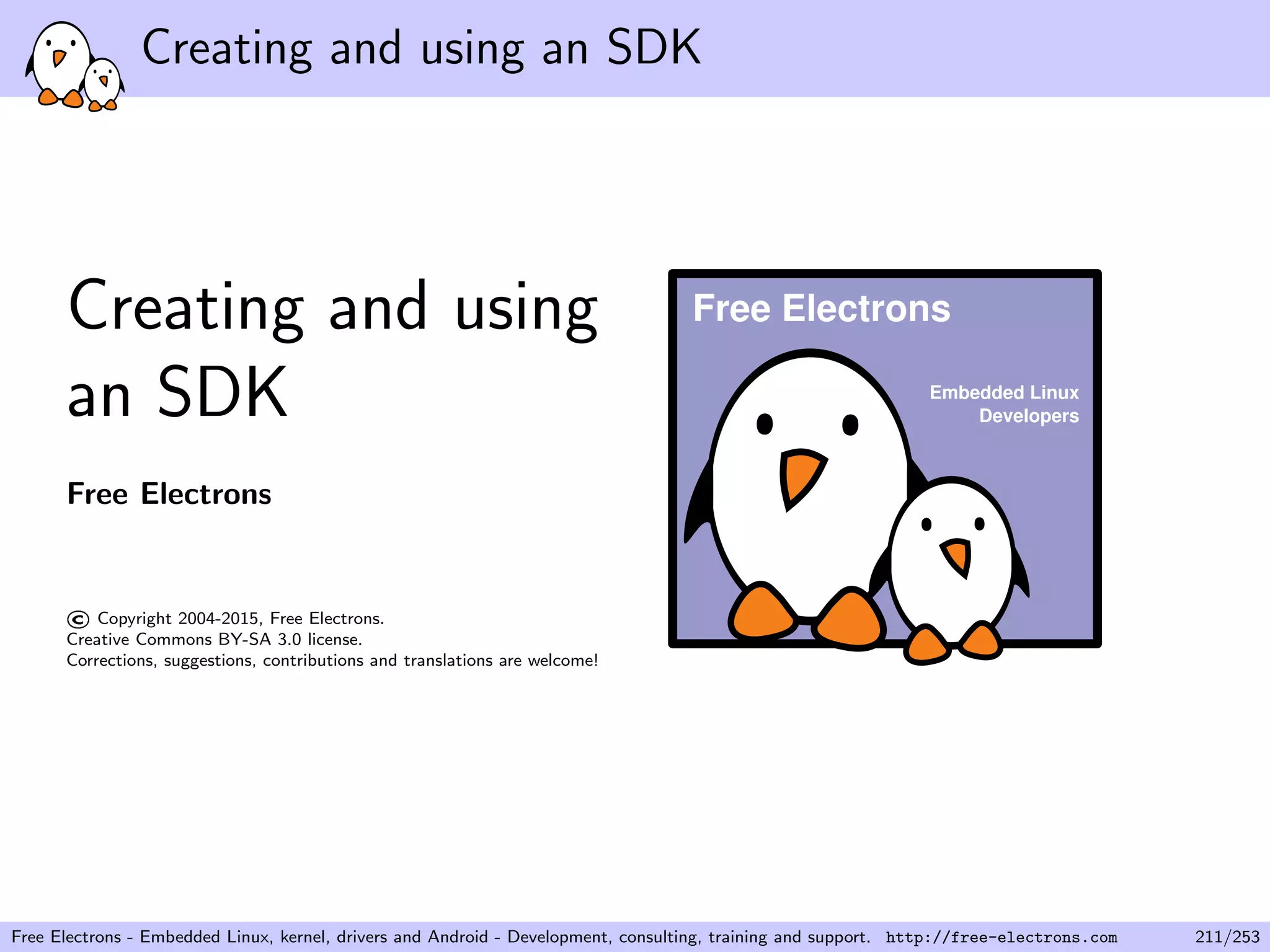 Creating and using an SDK

Creating and using an SDK

Free Electrons

© Copyright 2004-2015, Free Electrons.
Creative Commons BY-SA 3.0 license.
Corrections, suggestions, contributions and translations are welcome!

Free Electrons

Embedded Linux Developers

Free Electrons - Embedded Linux, kernel, drivers and Android - Development, consulting, training and support. http://free-electrons.com 211/253